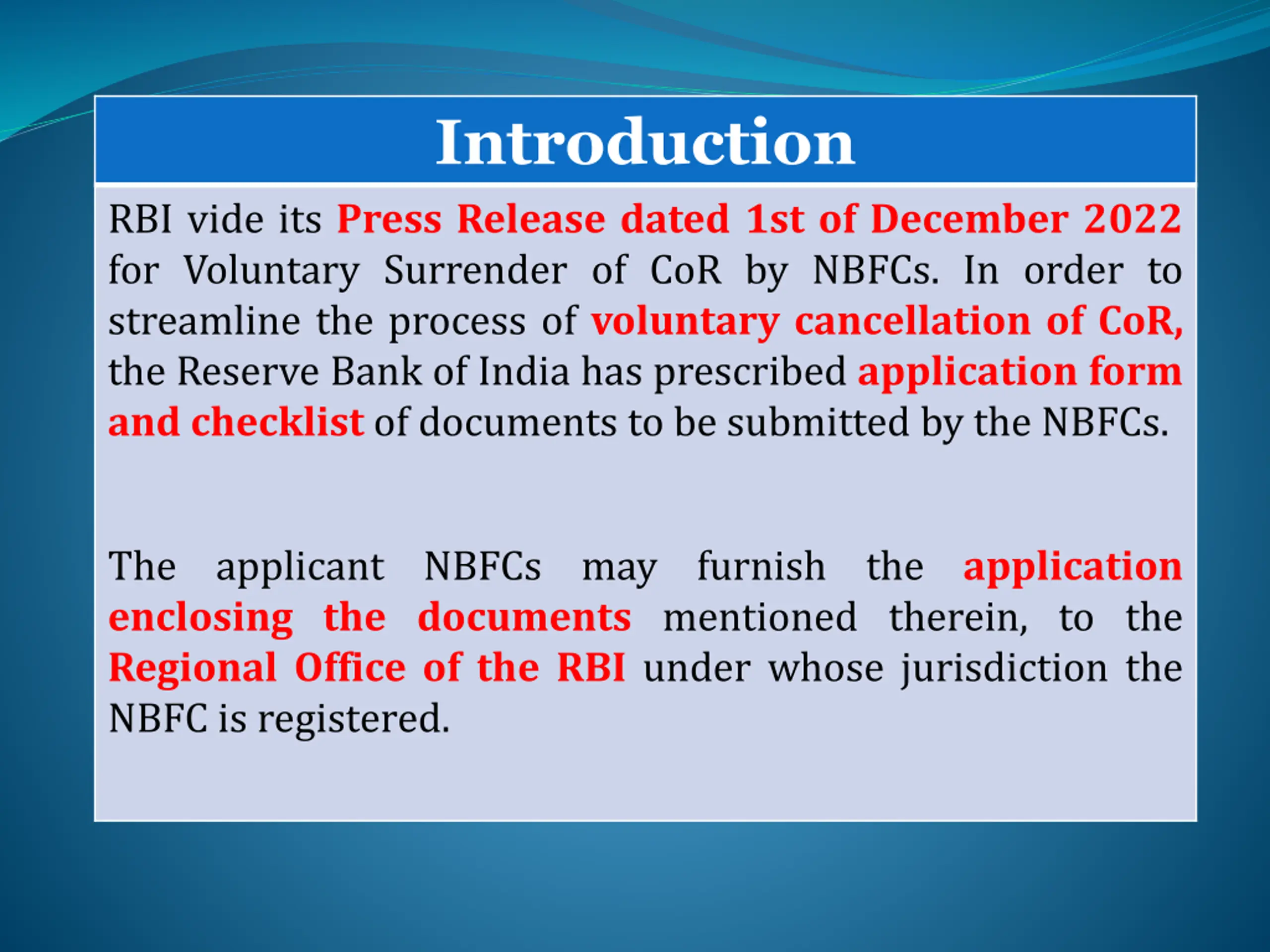 Introduction

RBI vide its Press Release dated 1st of December 2022 for Voluntary Surrender of CoR by NBFCs. In order to streamline the process of voluntary cancellation of CoR, the Reserve Bank of India has prescribed application form and checklist of documents to be submitted by the NBFCs.

The applicant NBFCs may furnish the application enclosing the documents mentioned therein, to the Regional Office of the RBI under whose jurisdiction the NBFC is registered.